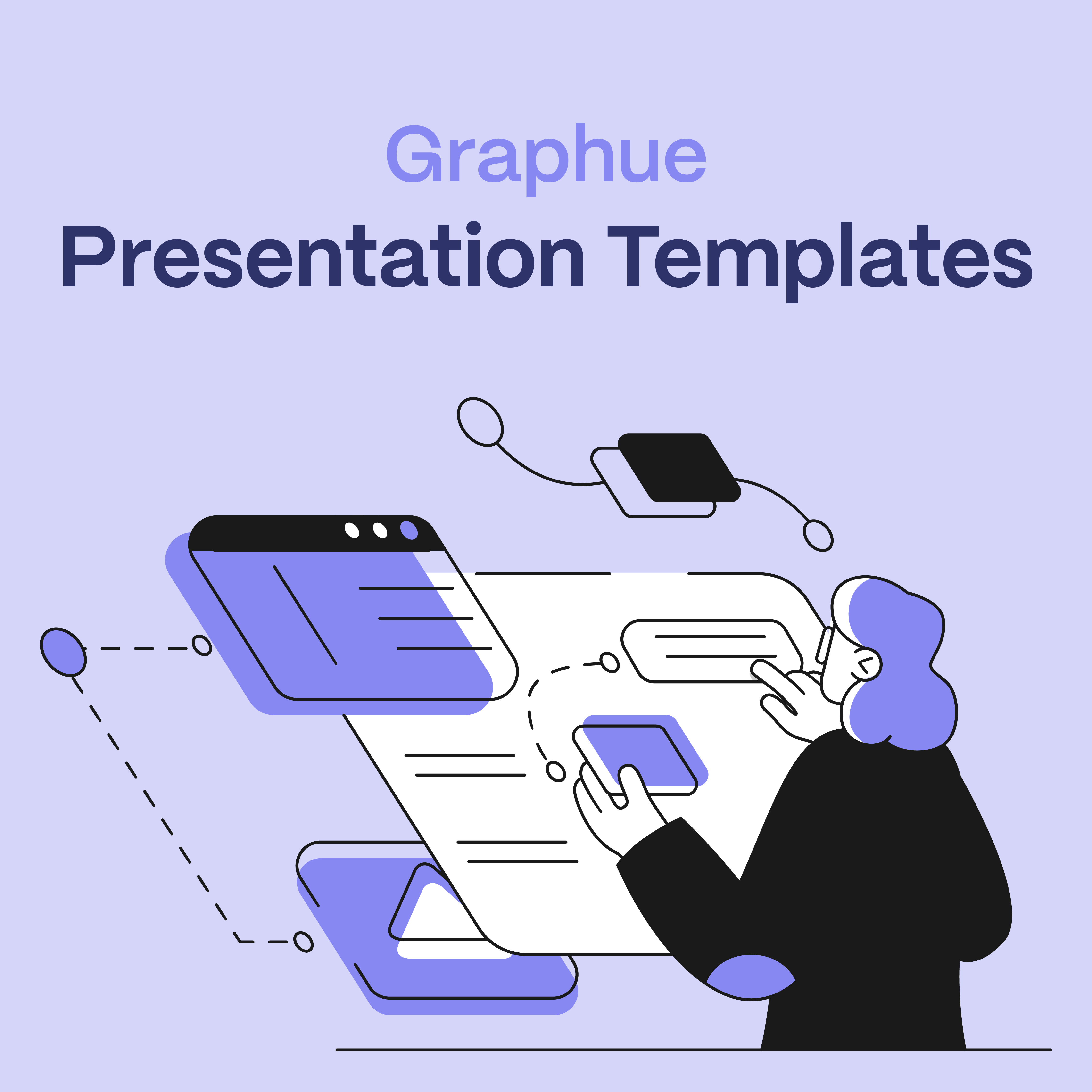 Graphue
Presentation Templates